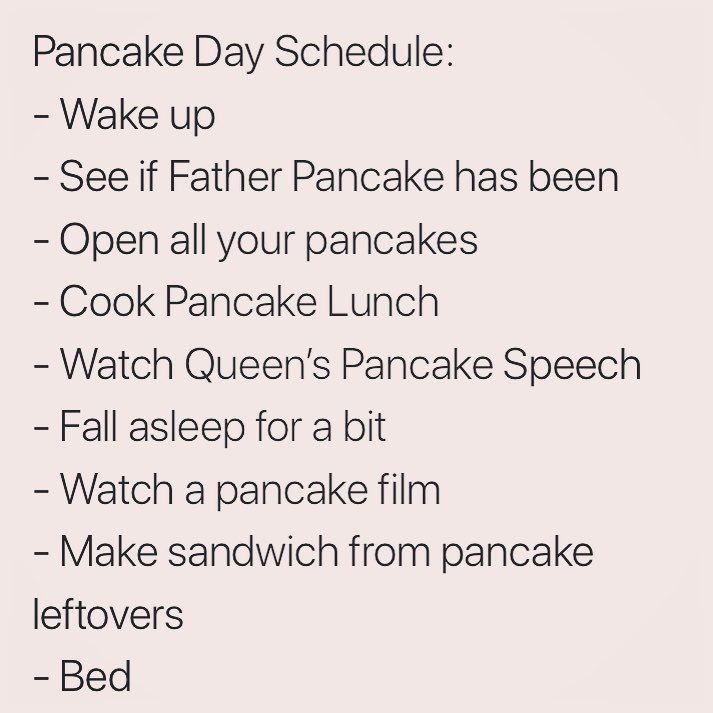 Pancake Day Schedule:
- Wake up
- See if Father Pancake has been
- Open all your pancakes
- Cook Pancake Lunch
- Watch Queen's Pancake Speech
- Fall asleep for a bit
- Watch a pancake film
- Make sandwich from pancake leftovers
- Bed